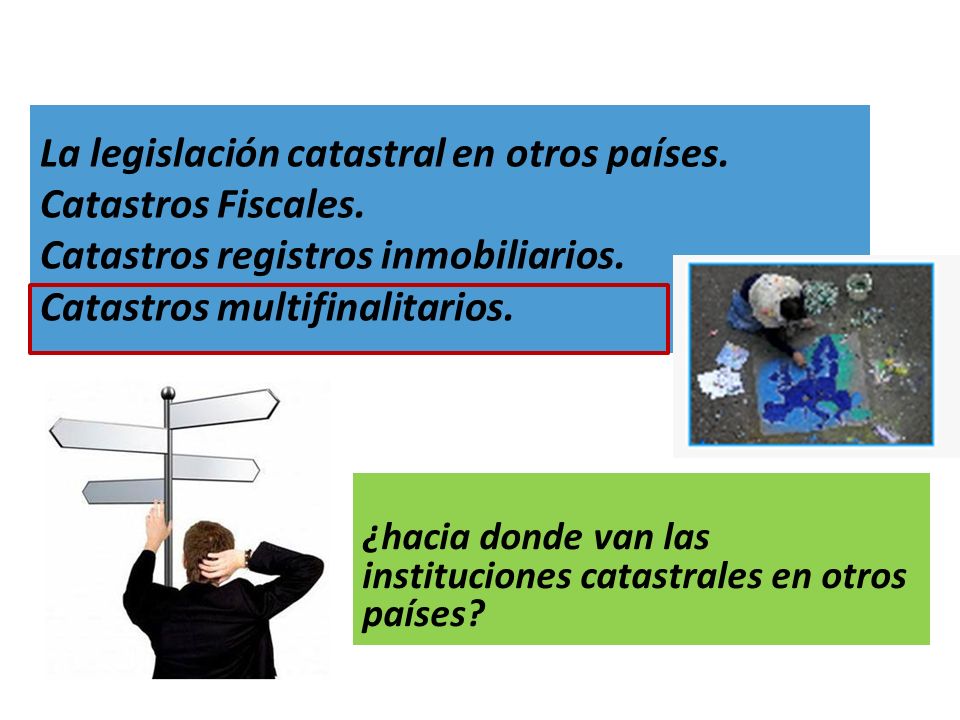 La legislación catastral en otros países.
Catastros Fiscales.
Catastros registros inmobiliarios.
Catastros multifinalitarios.

¿hacia donde van las instituciones catastrales en otros países?